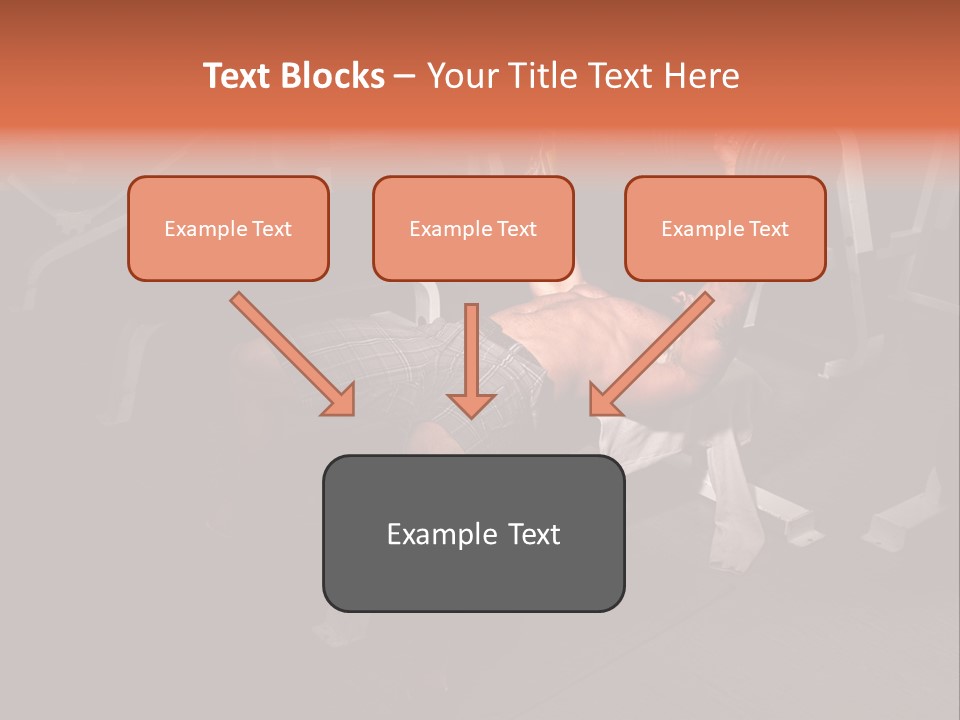 Text Blocks – Your Title Text Here

Example Text

Example Text

Example Text

Example Text